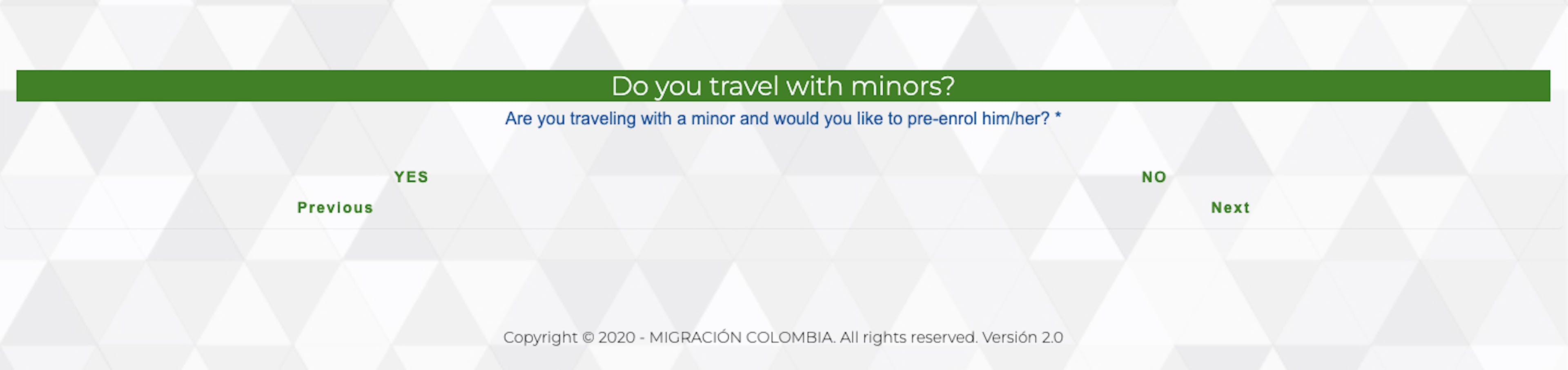 Do you travel with minors?

Are you traveling with a minor and would you like to pre-enrol him/her? *

YES

NO

Previous

Next

Copyright © 2020 - MIGRACIÓN COLOMBIA. All rights reserved. Versión 2.0